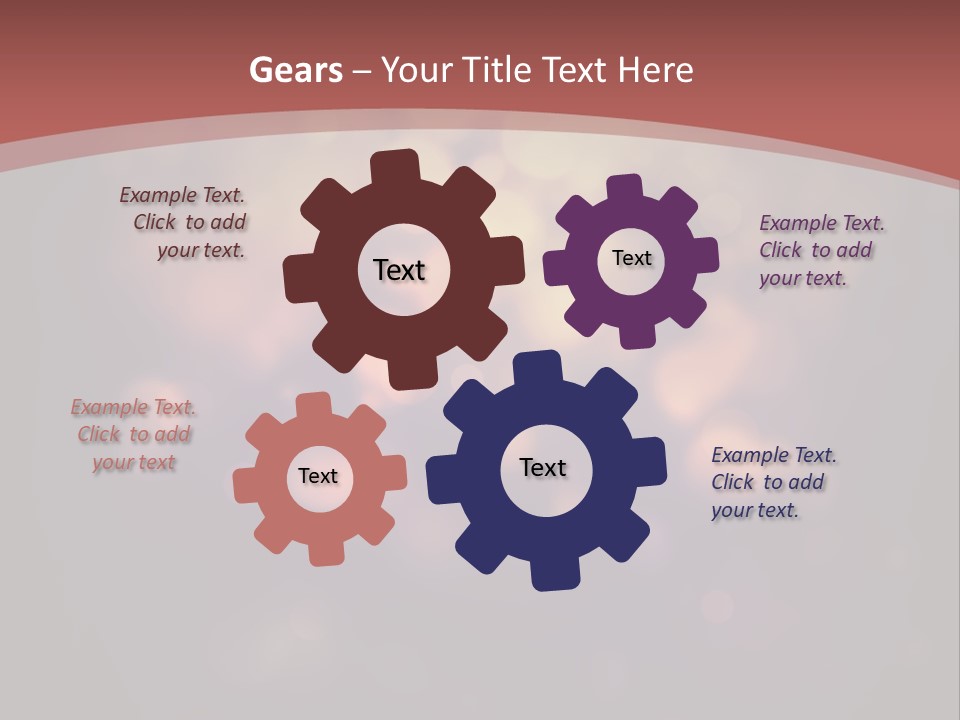 Gears – Your Title Text Here

Example Text. Click to add your text.

Text

Text

Example Text. Click to add your text.

Example Text. Click to add your text

Text

Text

Example Text. Click to add your text.